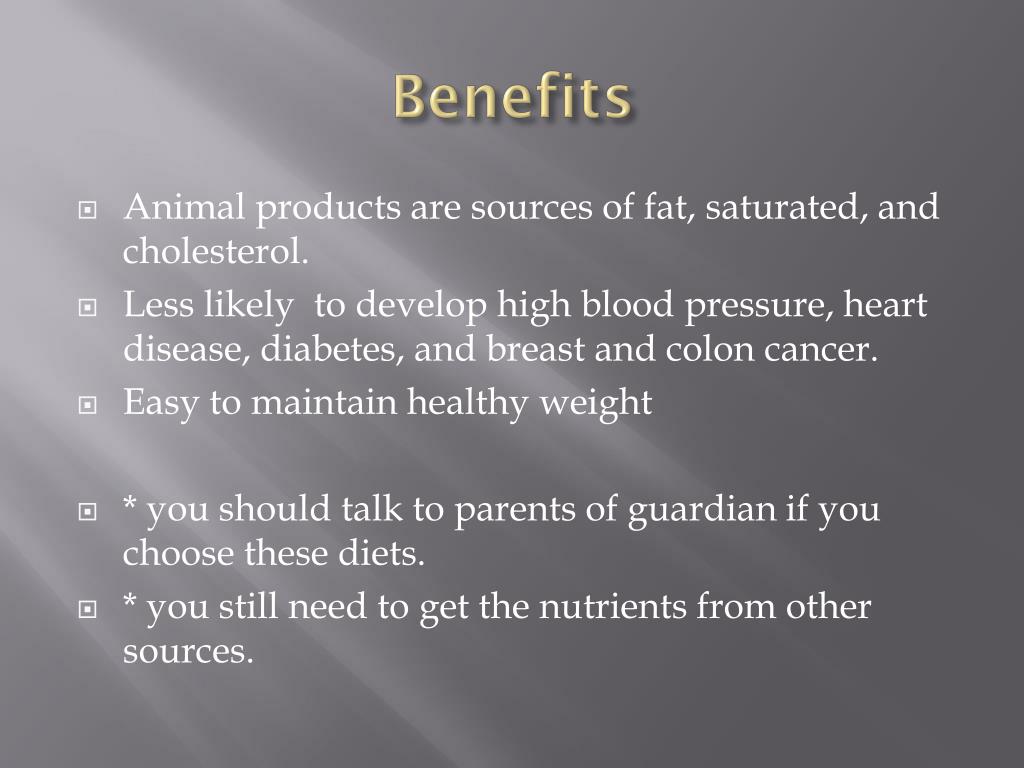 Benefits

Animal products are sources of fat, saturated, and cholesterol.

Less likely  to develop high blood pressure, heart disease, diabetes, and breast and colon cancer.

Easy to maintain healthy weight

* you should talk to parents of guardian if you choose these diets.

* you still need to get the nutrients from other sources.